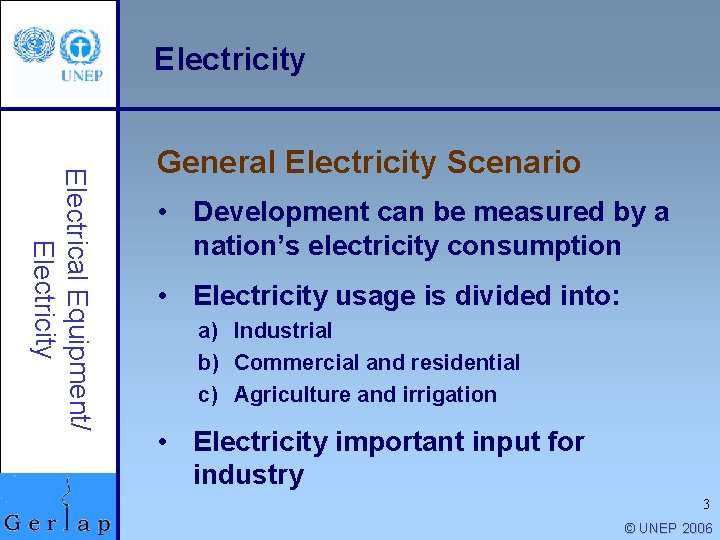 UNEP

Electricity

Electrical Equipment/ Electricity

General Electricity Scenario

• Development can be measured by a nation's electricity consumption

• Electricity usage is divided into:
a) Industrial
b) Commercial and residential
c) Agriculture and irrigation

• Electricity important input for industry

Gerlap

3

© UNEP 2006